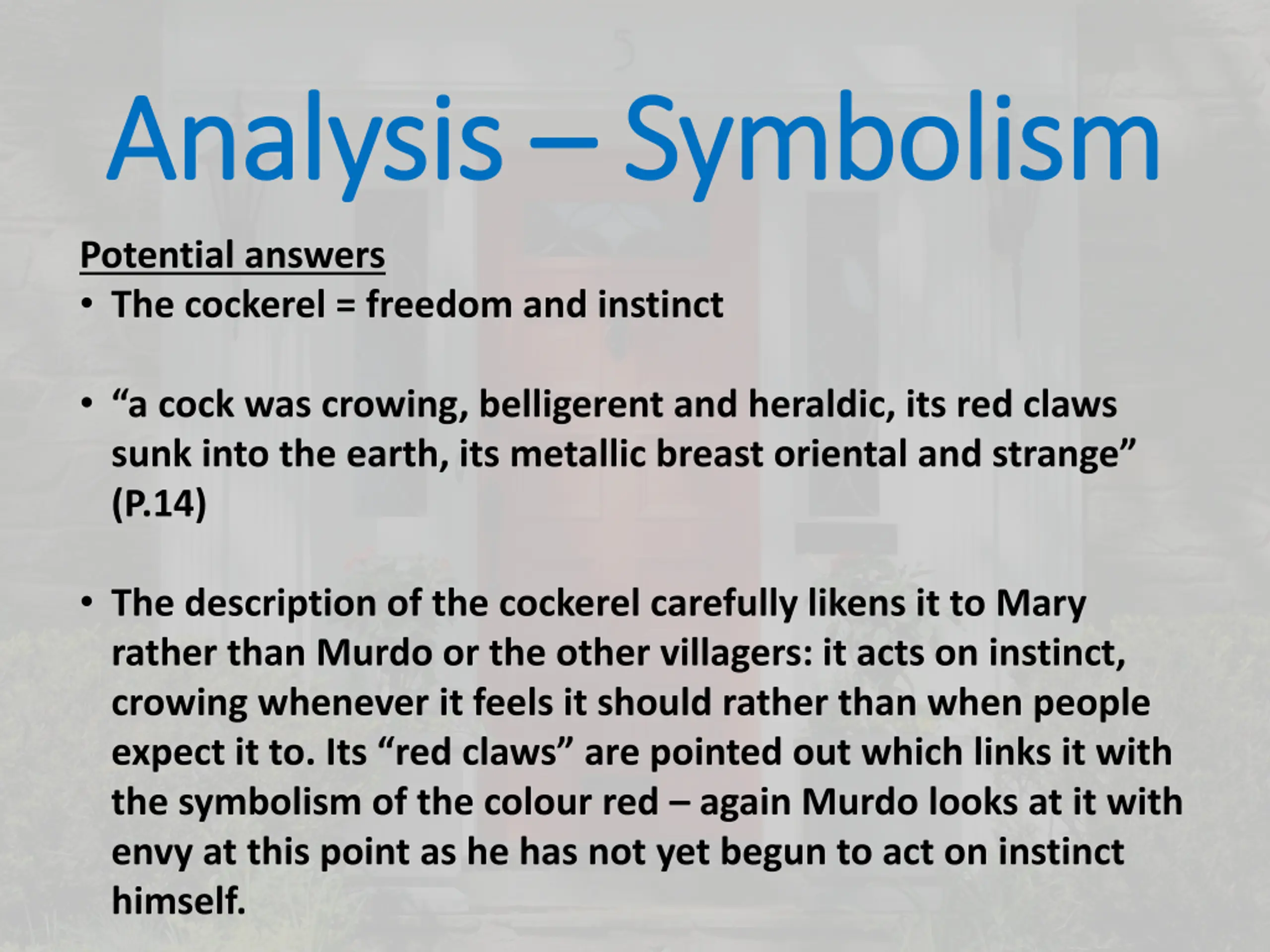 Analysis – Symbolism

Potential answers

• The cockerel = freedom and instinct

• "a cock was crowing, belligerent and heraldic, its red claws sunk into the earth, its metallic breast oriental and strange" (P.14)

• The description of the cockerel carefully likens it to Mary rather than Murdo or the other villagers: it acts on instinct, crowing whenever it feels it should rather than when people expect it to. Its "red claws" are pointed out which links it with the symbolism of the colour red – again Murdo looks at it with envy at this point as he has not yet begun to act on instinct himself.